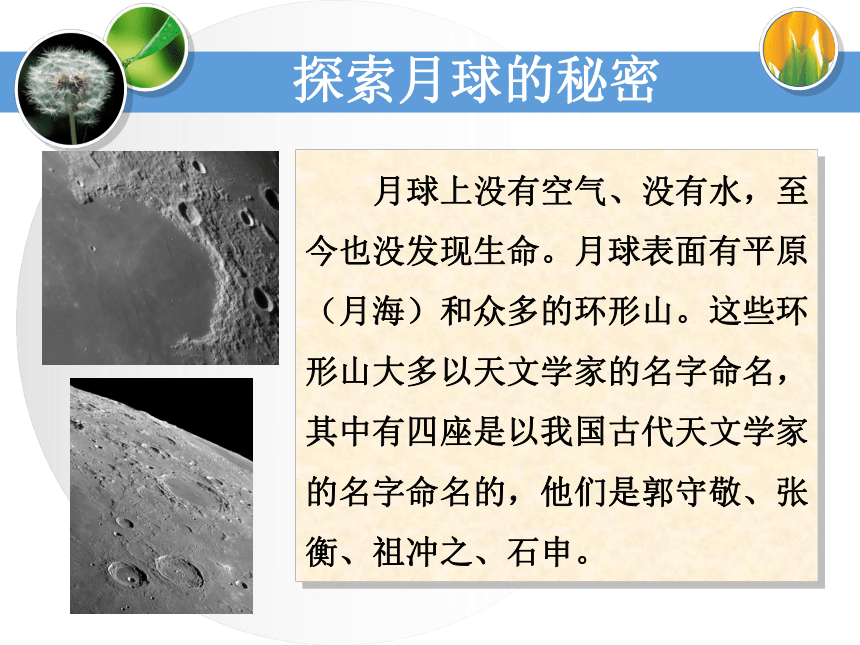 探索月球的秘密

月球上没有空气、没有水，至今也没发现生命。月球表面有平原（月海）和众多的环形山。这些环形山大多以天文学家的名字命名，其中有四座是以我国古代天文学家的名字命名的，他们是郭守敬、张衡、祖冲之、石申。